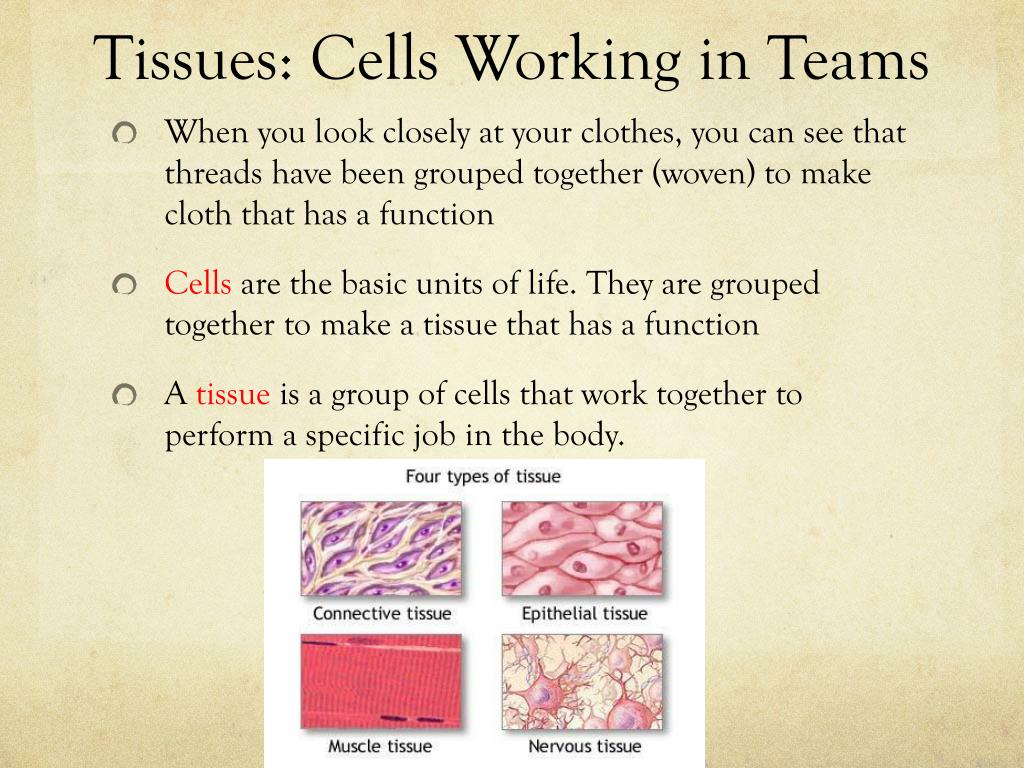 Tissues: Cells Working in Teams

When you look closely at your clothes, you can see that threads have been grouped together (woven) to make cloth that has a function

Cells are the basic units of life. They are grouped together to make a tissue that has a function

A tissue is a group of cells that work together to perform a specific job in the body.

Four types of tissue

Connective tissue

Epithelial tissue

Muscle tissue

Nervous tissue